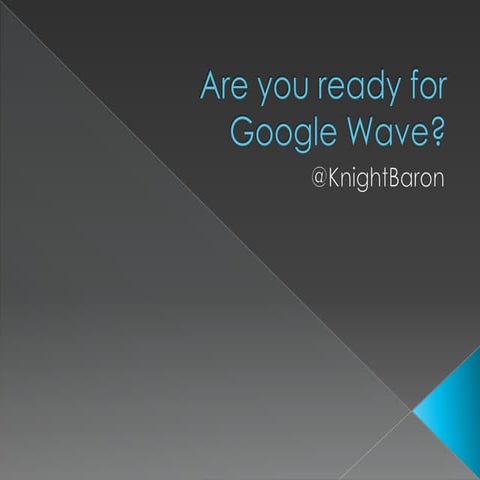 Are you ready for Google Wave?

@KnightBaron